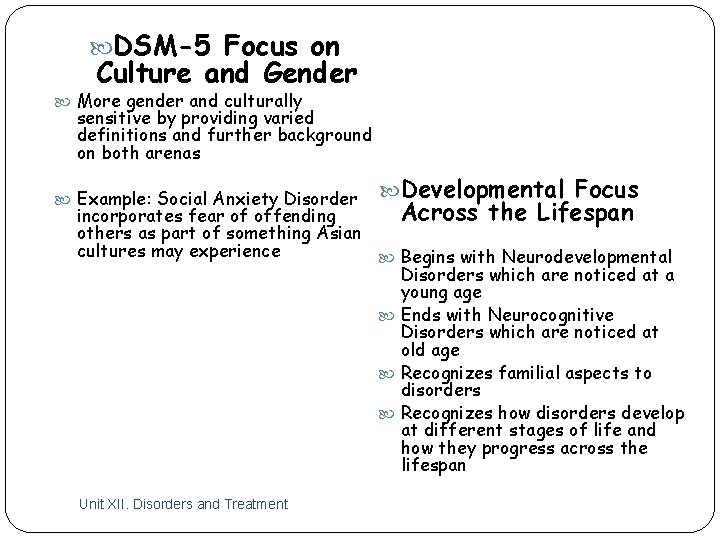 DSM-5 Focus on Culture and Gender

More gender and culturally sensitive by providing varied definitions and further background on both arenas

Example: Social Anxiety Disorder incorporates fear of offending others as part of something Asian cultures may experience

Developmental Focus Across the Lifespan

Begins with Neurodevelopmental Disorders which are noticed at a young age

Ends with Neurocognitive Disorders which are noticed at old age

Recognizes familial aspects to disorders

Recognizes how disorders develop at different stages of life and how they progress across the lifespan

Unit XII. Disorders and Treatment